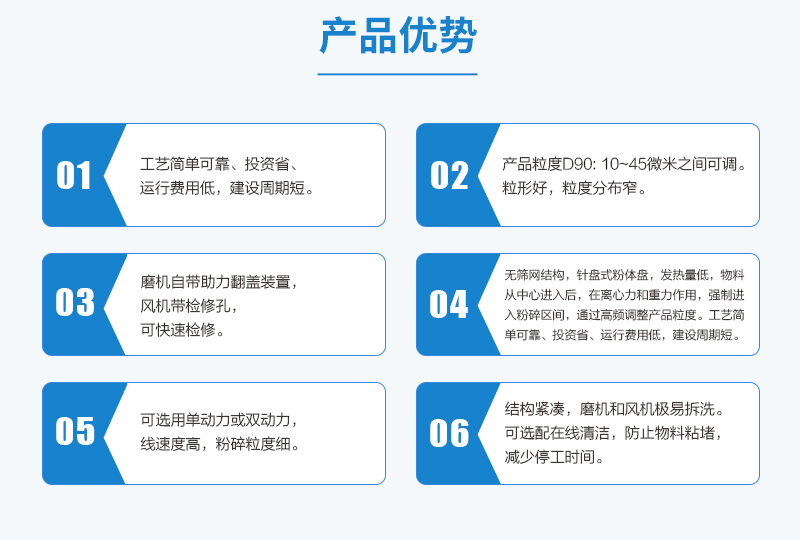 产品优势

01
工艺简单可靠、投资省、运行费用低，建设周期短。

02
产品粒度D90: 10~45微米之间可调。粒形好，粒度分布窄。

03
磨机自带助力翻盖装置，风机带检修孔，可快速检修。

04
无筛网结构，针盘式粉体盘，发热量低，物料从中心进入后，在离心力和重力作用，强制进入粉碎区间，通过高频调整产品粒度。工艺简单可靠、投资省、运行费用低，建设周期短。

05
可选用单动力或双动力，线速度高，粉碎粒度细。

06
结构紧凑，磨机和风机极易拆洗。可选配在线清洁，防止物料粘堵，减少停工时间。